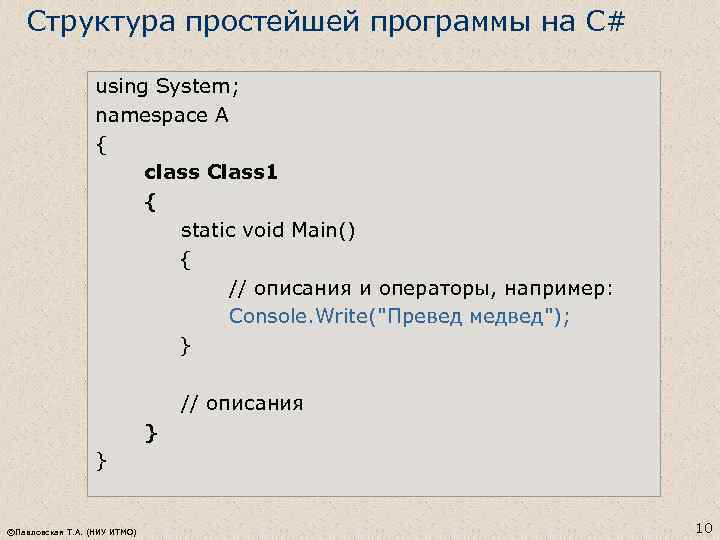 Структура простейшей программы на C#

using System;
namespace A
{
class Class1
{
static void Main()
{
// описания и операторы, например:
Console.Write("Превед медвед");
}

// описания
}
}

©Павловская Т.А. (НИУ ИТМО)

10